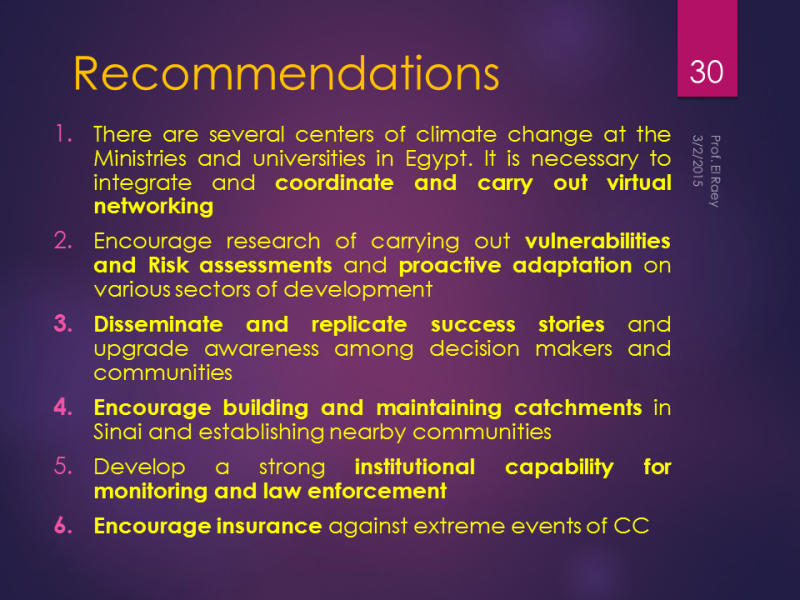 Recommendations

30

Prof. El Raey
3/2/2015

1. There are several centers of climate change at the Ministries and universities in Egypt. It is necessary to integrate and coordinate and carry out virtual networking

2. Encourage research of carrying out vulnerabilities and Risk assessments and proactive adaptation on various sectors of development

3. Disseminate and replicate success stories and upgrade awareness among decision makers and communities

4. Encourage building and maintaining catchments in Sinai and establishing nearby communities

5. Develop a strong institutional capability for monitoring and law enforcement

6. Encourage insurance against extreme events of CC